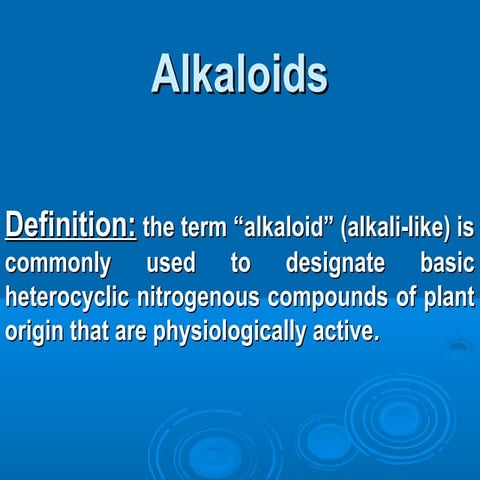 Alkaloids

Definition: the term “alkaloid” (alkali-like) is commonly used to designate basic heterocyclic nitrogenous compounds of plant origin that are physiologically active.